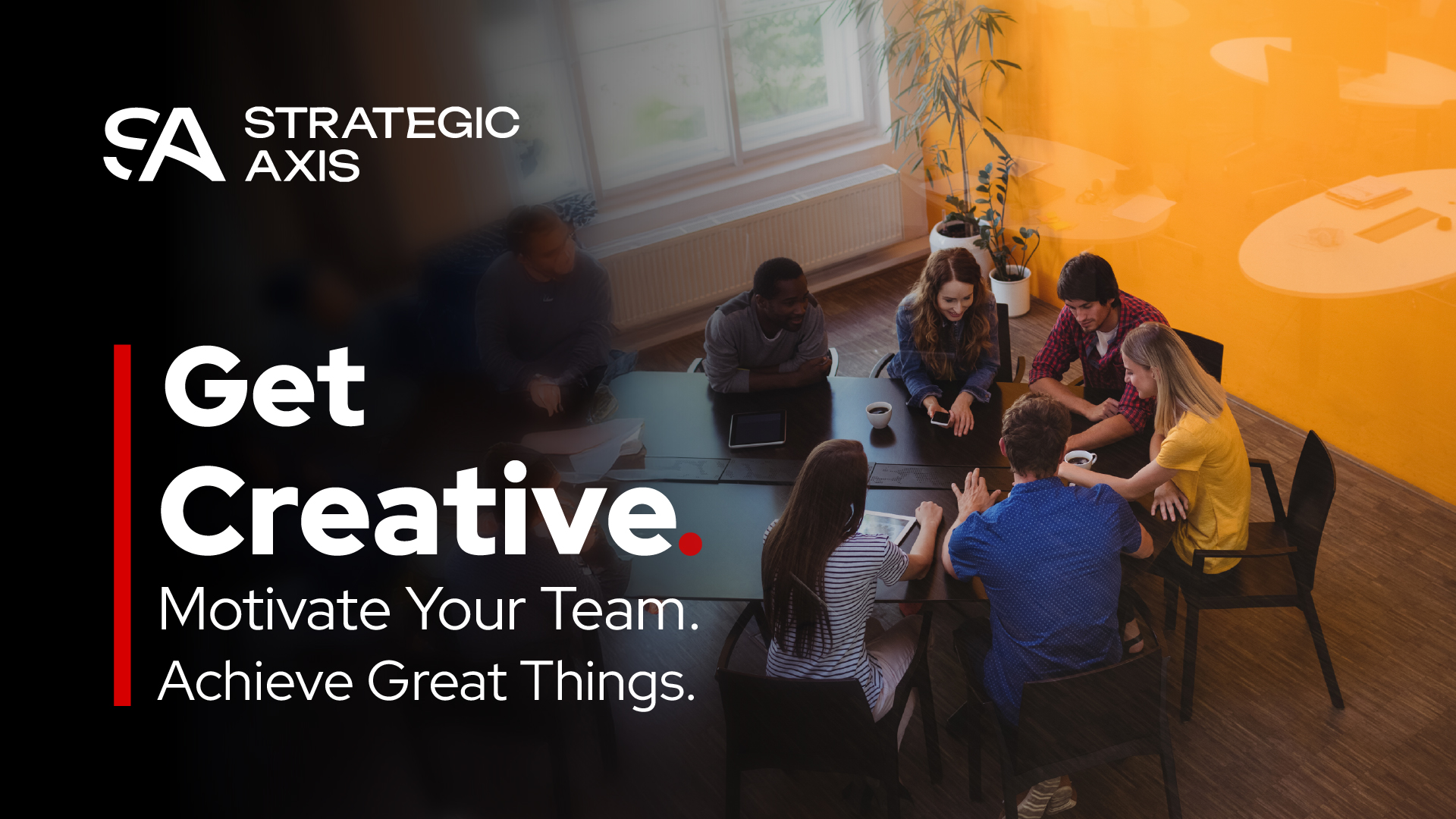 SA STRATEGIC AXIS

Get Creative.

Motivate Your Team.
Achieve Great Things.